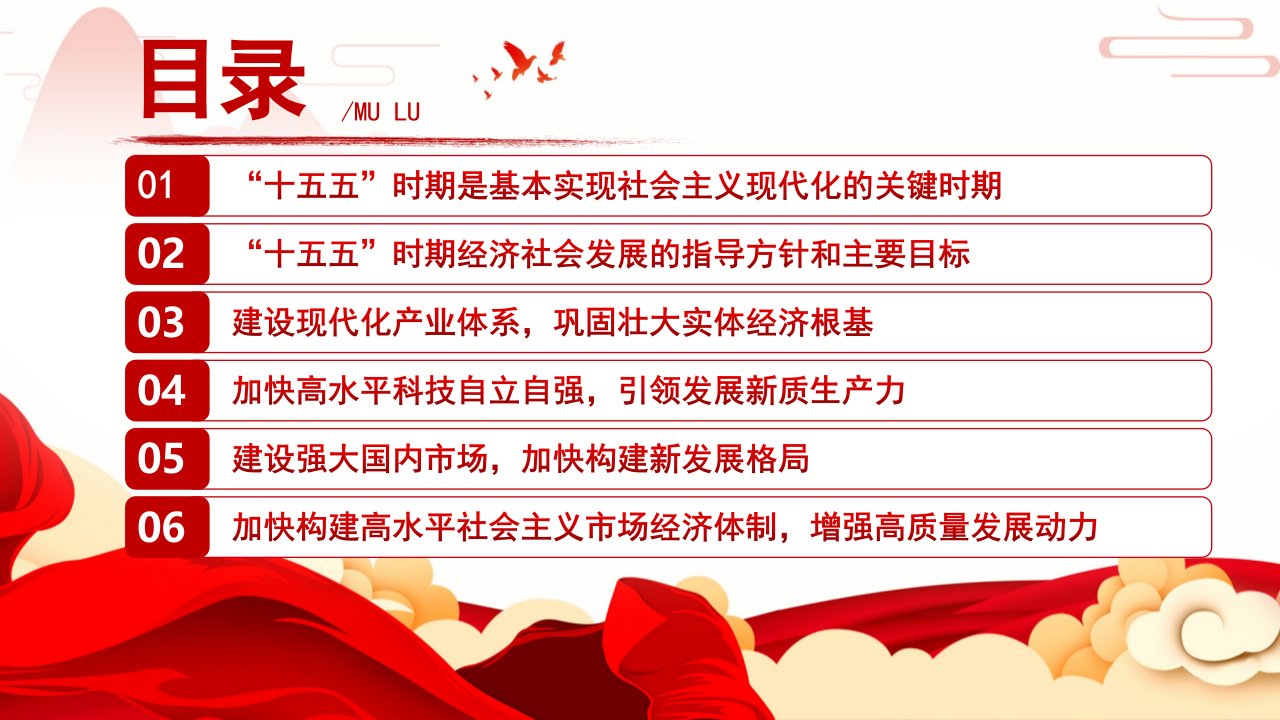 目录 /MU LU

01 “十五五”时期是基本实现社会主义现代化的关键时期

02 “十五五”时期经济社会发展的指导方针和主要目标

03 建设现代化产业体系，巩固壮大实体经济根基

04 加快高水平科技自立自强，引领发展新质生产力

05 建设强大国内市场，加快构建新发展格局

06 加快构建高水平社会主义市场经济体制，增强高质量发展动力